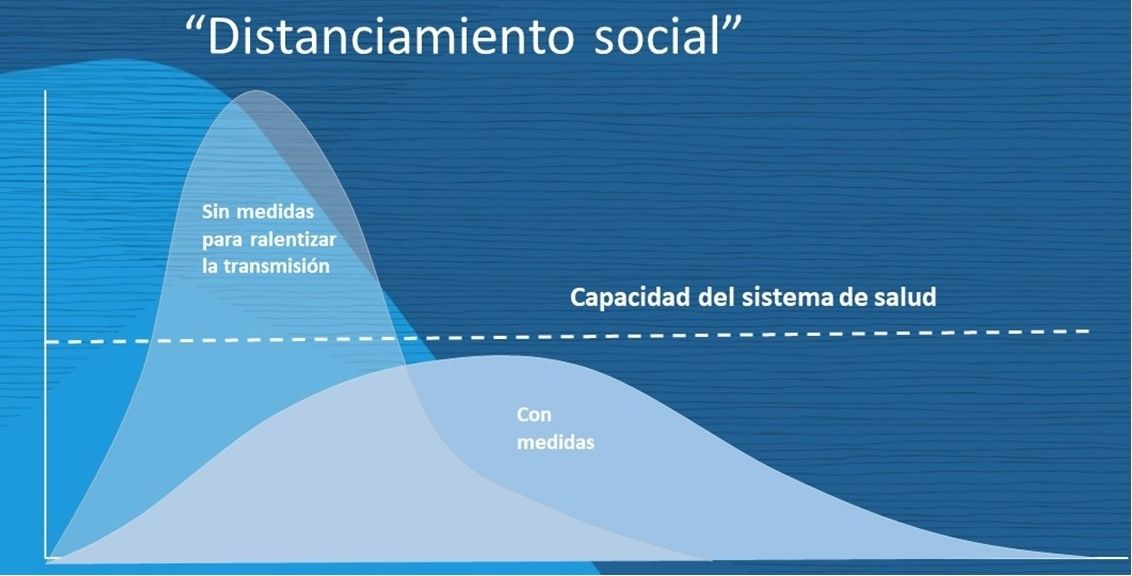 “Distanciamiento social”

Sin medidas para ralentizar la transmisión

Capacidad del sistema de salud

Con medidas